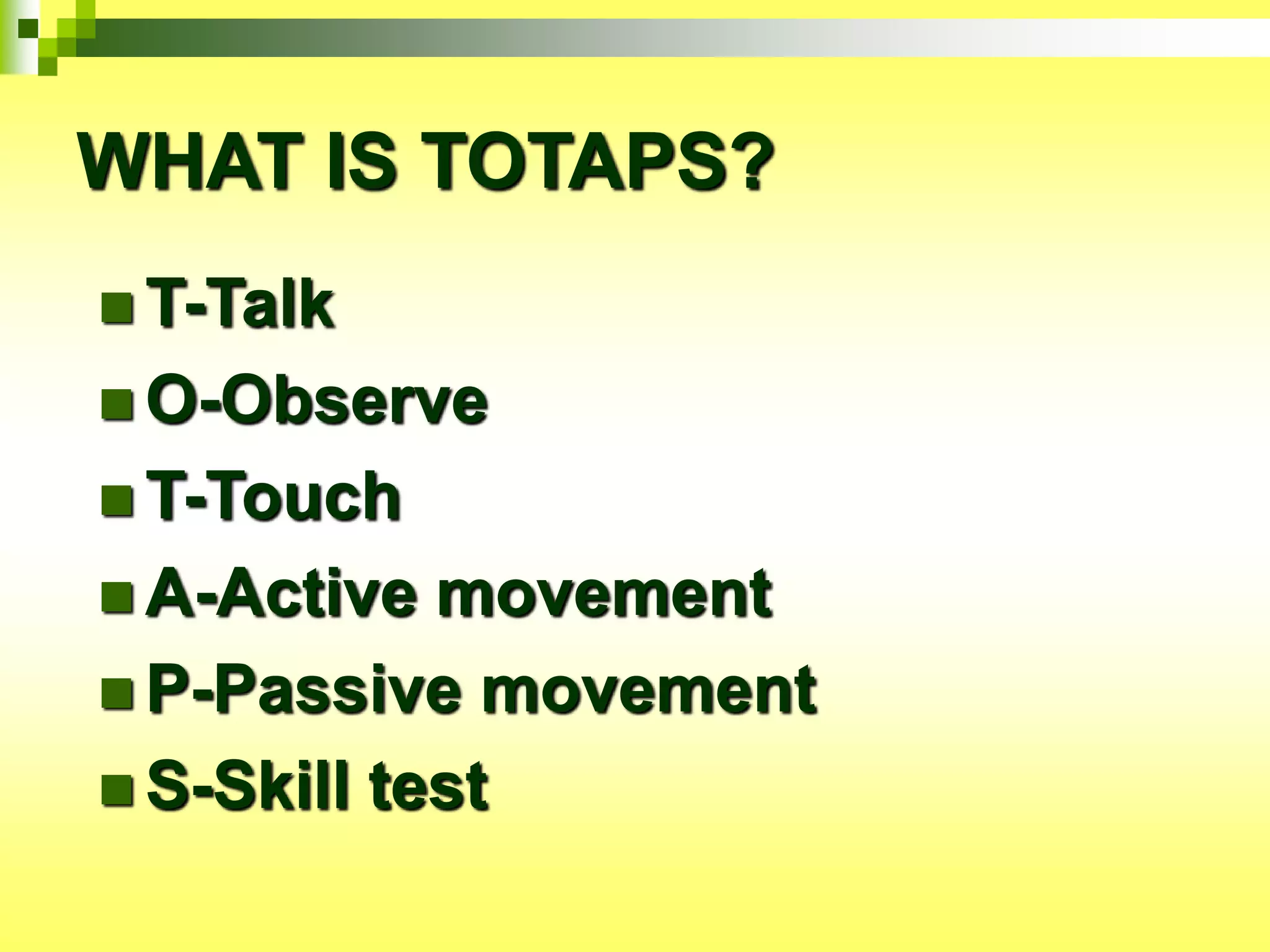 WHAT IS TOTAPS?

T-Talk

O-Observe

T-Touch

A-Active movement

P-Passive movement

S-Skill test